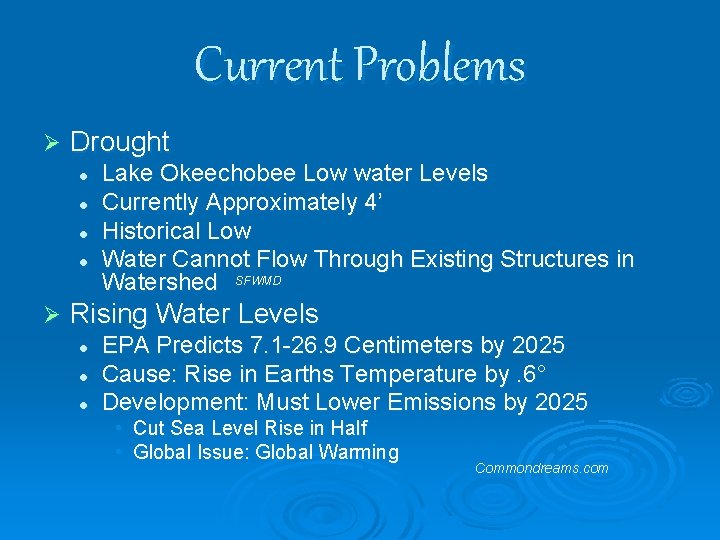 Current Problems

➢ Drought
• Lake Okeechobee Low water Levels
• Currently Approximately 4'
• Historical Low
• Water Cannot Flow Through Existing Structures in Watershed SFWMD

➢ Rising Water Levels
• EPA Predicts 7.1-26.9 Centimeters by 2025
• Cause: Rise in Earths Temperature by .6°
• Development: Must Lower Emissions by 2025
• Cut Sea Level Rise in Half
• Global Issue: Global Warming

Commondreams.com